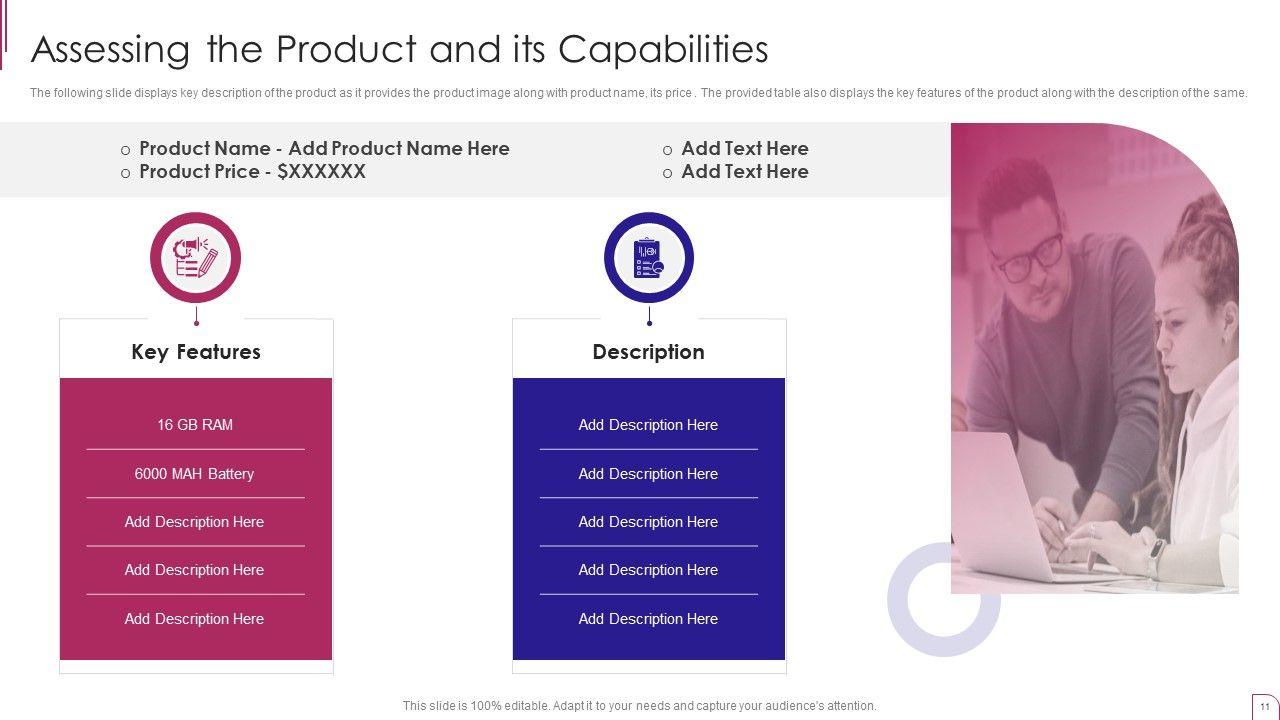 Assessing the Product and its Capabilities

The following slide displays key description of the product as it provides the product image along with product name, its price . The provided table also displays the key features of the product along with the description of the same.

o Product Name - Add Product Name Here
o Product Price - $XXXXXX

o Add Text Here
o Add Text Here

Key Features

16 GB RAM

6000 MAH Battery

Add Description Here

Add Description Here

Add Description Here

Description

Add Description Here

Add Description Here

Add Description Here

Add Description Here

Add Description Here

This slide is 100% editable. Adapt it to your needs and capture your audience's attention.

11